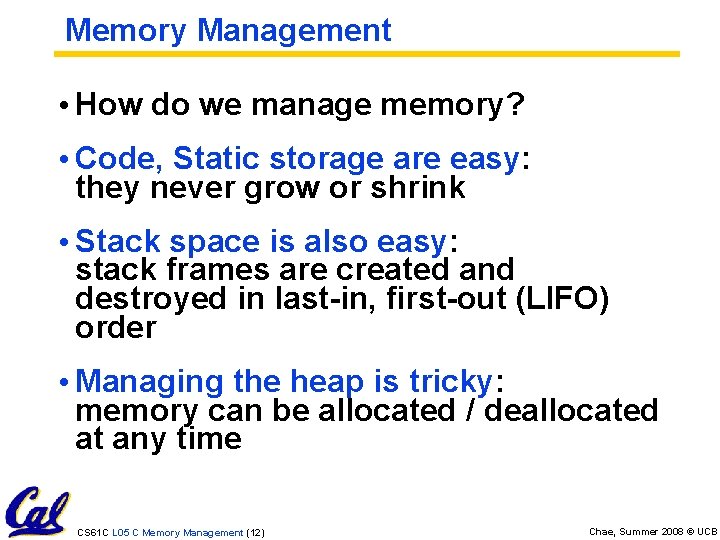 Memory Management

• How do we manage memory?

• Code, Static storage are easy: they never grow or shrink

• Stack space is also easy: stack frames are created and destroyed in last-in, first-out (LIFO) order

• Managing the heap is tricky: memory can be allocated / deallocated at any time

Cal

CS61C L05 C Memory Management (12)

Chae, Summer 2008 © UCB